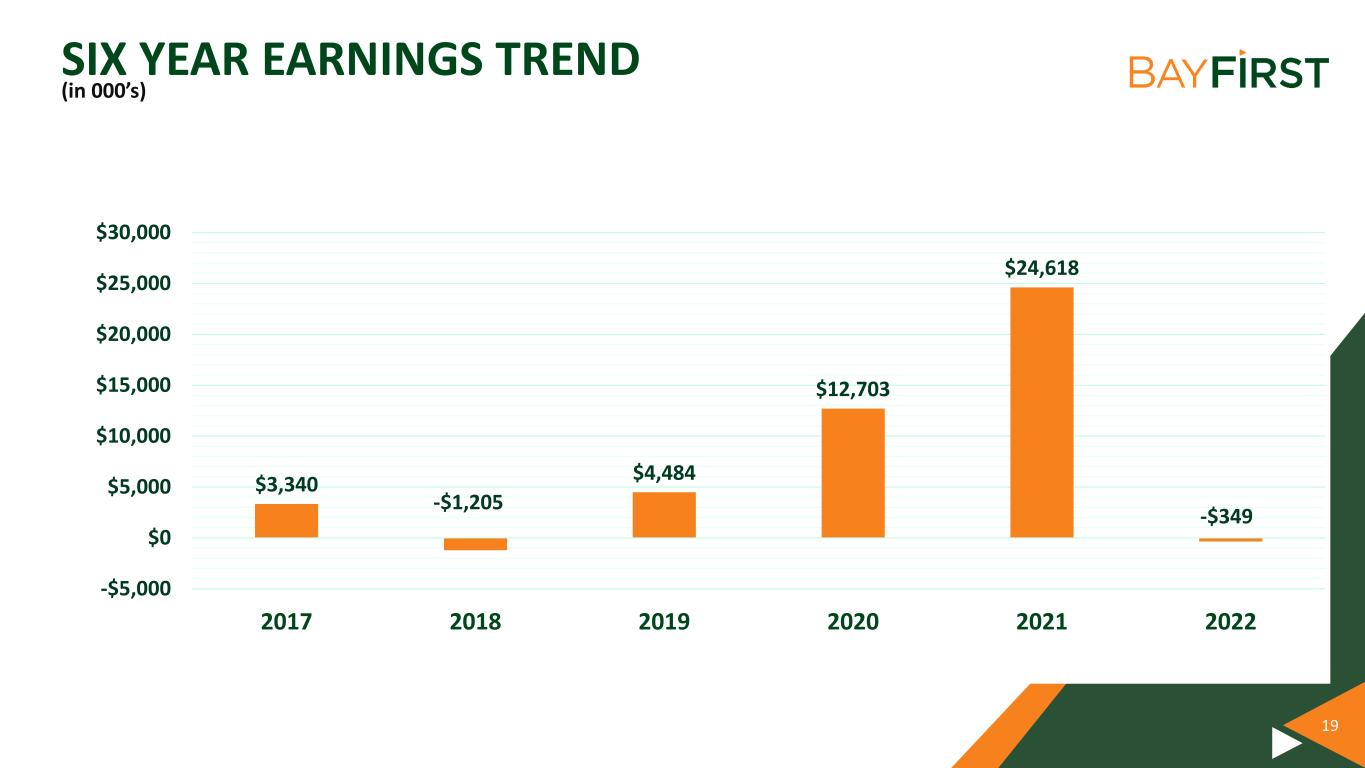 SIX YEAR EARNINGS TREND
(in 000's)

BAYFIRST

$30,000
$25,000
$20,000
$15,000
$10,000
$5,000
$0
-$5,000

$3,340
-$1,205
$4,484
$12,703
$24,618
-$349

2017
2018
2019
2020
2021
2022

19